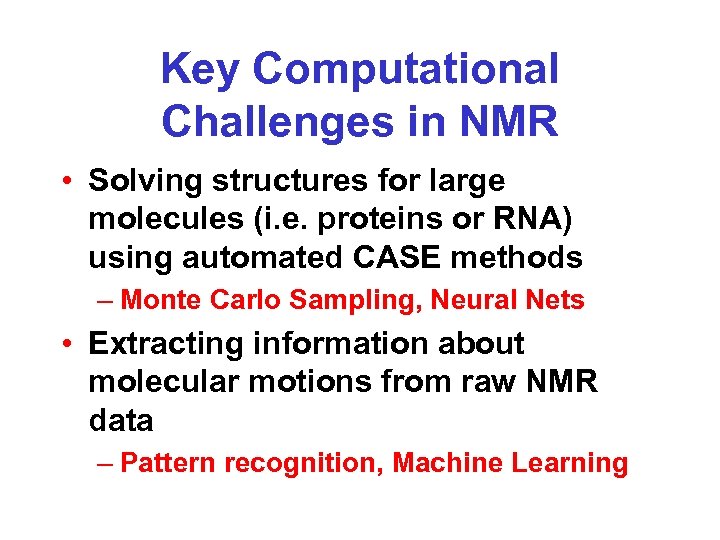 Key Computational Challenges in NMR

• Solving structures for large molecules (i.e. proteins or RNA) using automated CASE methods
– Monte Carlo Sampling, Neural Nets

• Extracting information about molecular motions from raw NMR data
– Pattern recognition, Machine Learning